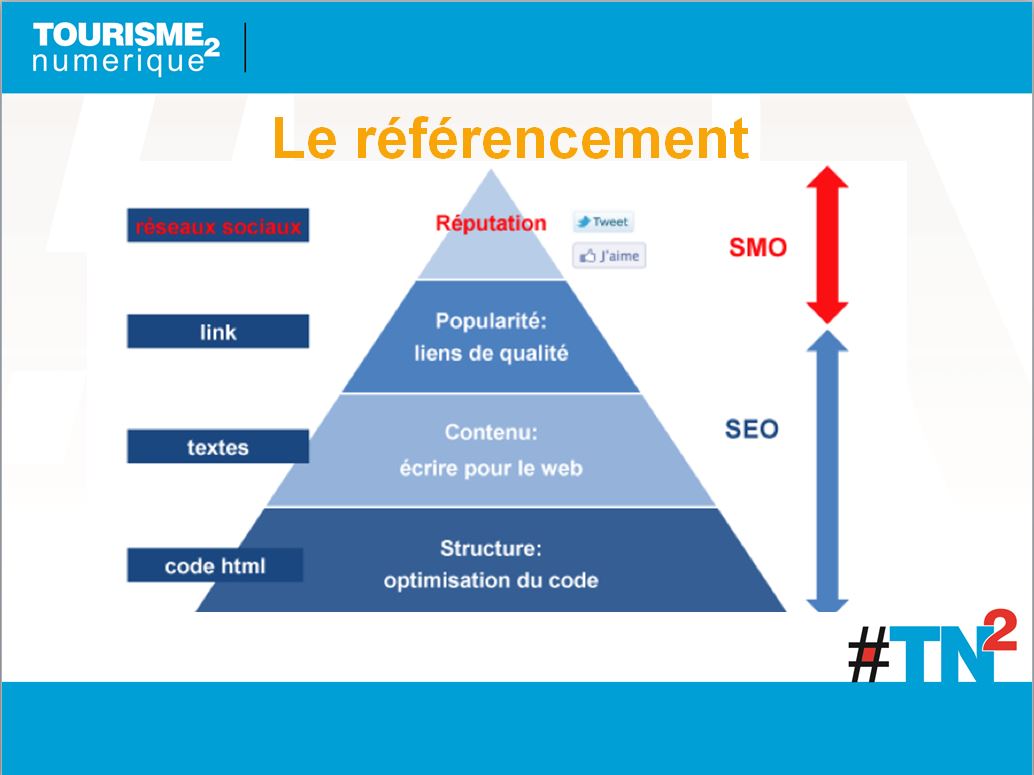 TOURISME numerique$^2$

Le référencement

réseaux sociaux

Réputation

Tweet

J'aime

SMO

link

Popularité: liens de qualité

textes

Contenu: écrire pour le web

SEO

code html

Structure: optimisation du code

#TN$^2$